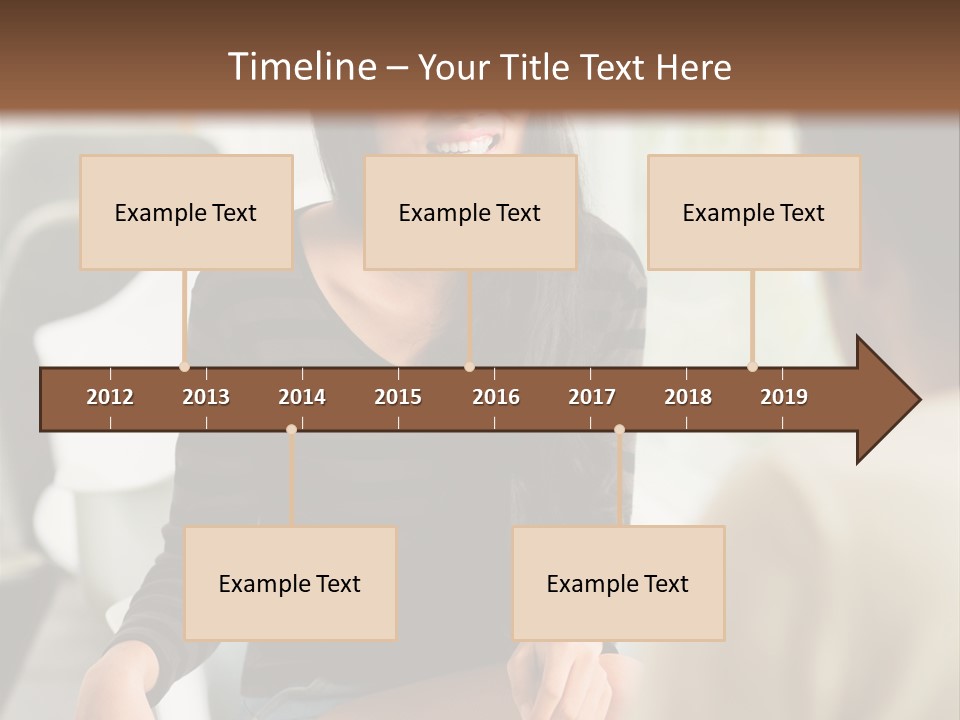 Timeline – Your Title Text Here

Example Text

Example Text

Example Text

2012 2013 2014 2015 2016 2017 2018 2019

Example Text

Example Text